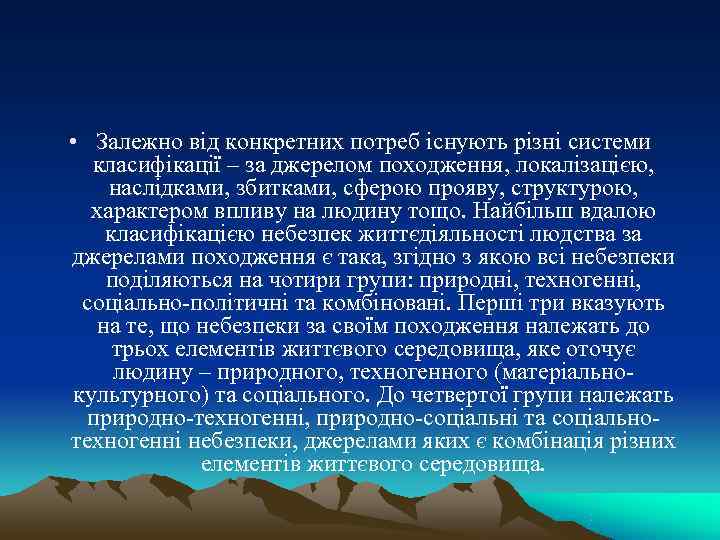 • Залежно від конкретних потреб існують різні системи класифікації – за джерелом походження, локалізацією, наслідками, збитками, сферою прояву, структурою, характером впливу на людину тощо. Найбільш вдалою класифікацією небезпек життєдіяльності людства за джерелами походження є така, згідно з якою всі небезпеки поділяються на чотири групи: природні, техногенні, соціально-політичні та комбіновані. Перші три вказують на те, що небезпеки за своїм походження належать до трьох елементів життєвого середовища, яке оточує людину – природного, техногенного (матеріально-культурного) та соціального. До четвертої групи належать природно-техногенні, природно-соціальні та соціально-техногенні небезпеки, джерелами яких є комбінація різних елементів життєвого середовища.